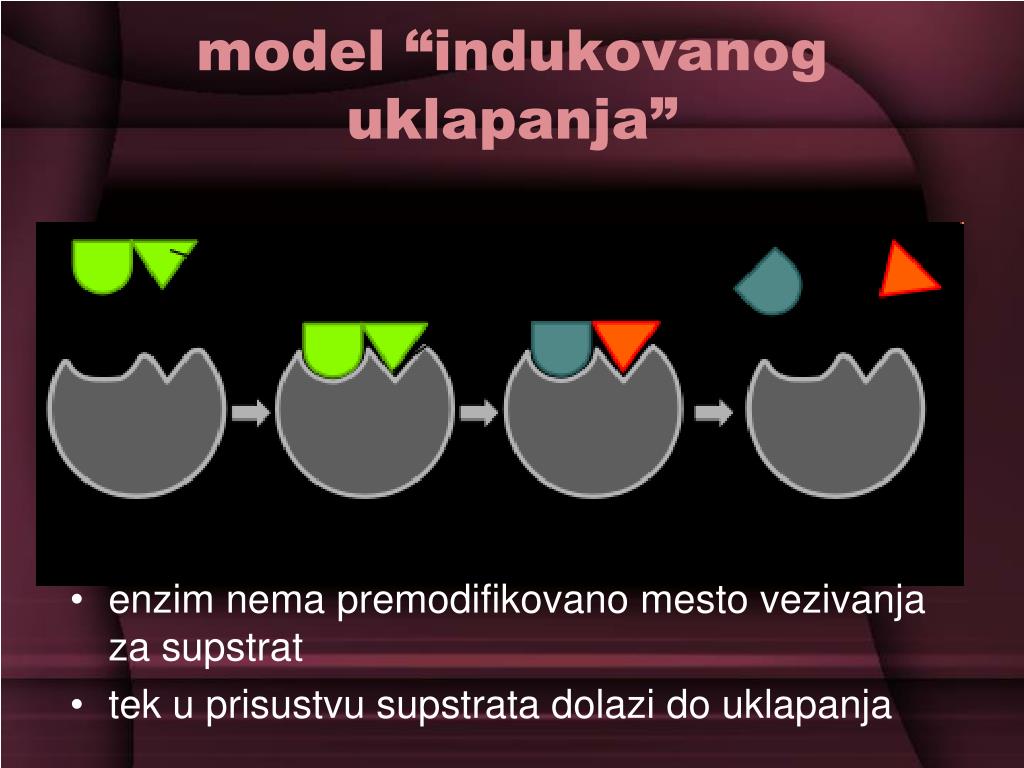 model “indukovanog uklapanja”

• enzim nema premodifikovano mesto vezivanja za supstrat
• tek u prisustvu supstrata dolazi do uklapanja